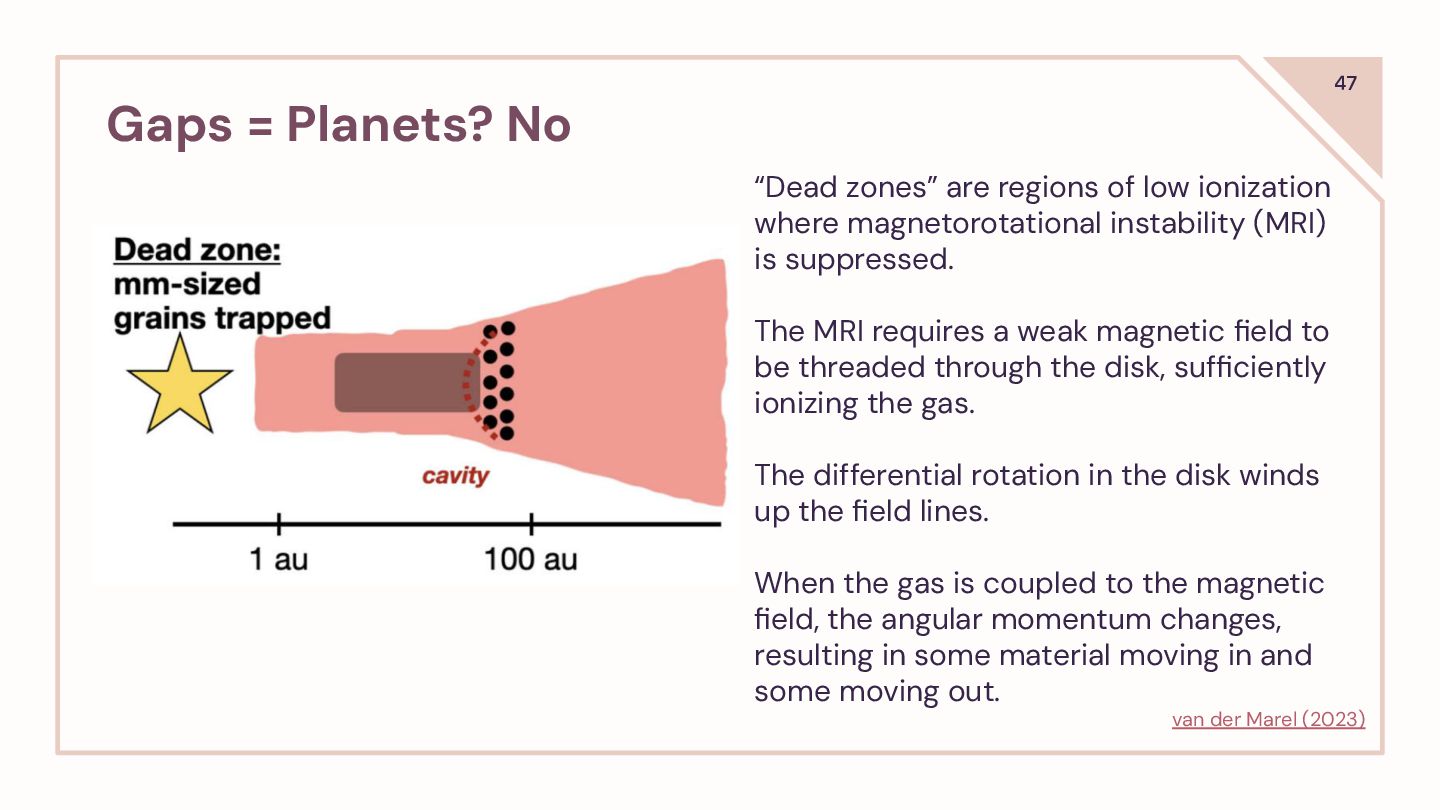 47

Gaps = Planets? No

Dead zone:
mm-sized
grains trapped

cavity

1 au

100 au

“Dead zones” are regions of low ionization where magnetorotational instability (MRI) is suppressed.

The MRI requires a weak magnetic field to be threaded through the disk, sufficiently ionizing the gas.

The differential rotation in the disk winds up the field lines.

When the gas is coupled to the magnetic field, the angular momentum changes, resulting in some material moving in and some moving out.

van der Marel (2023)